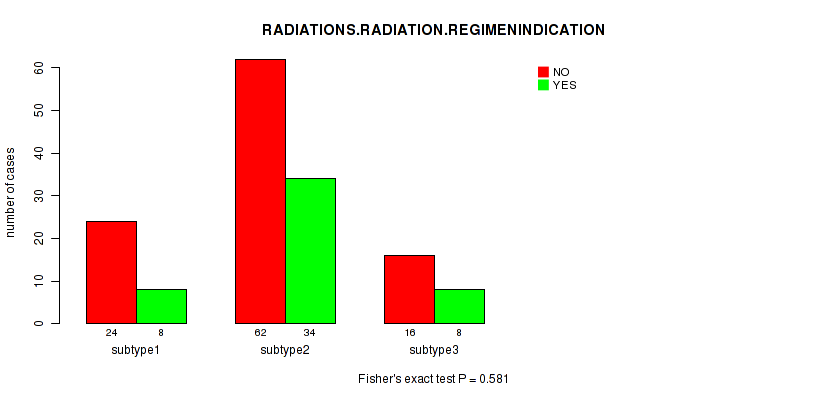 RADIATIONS.RADIATION.REGIMENINDICATION

NO
YES

number of cases

0
10
20
30
40
50
60

24 8
subtype1

62 34
subtype2

16 8
subtype3

Fisher's exact test P = 0.581